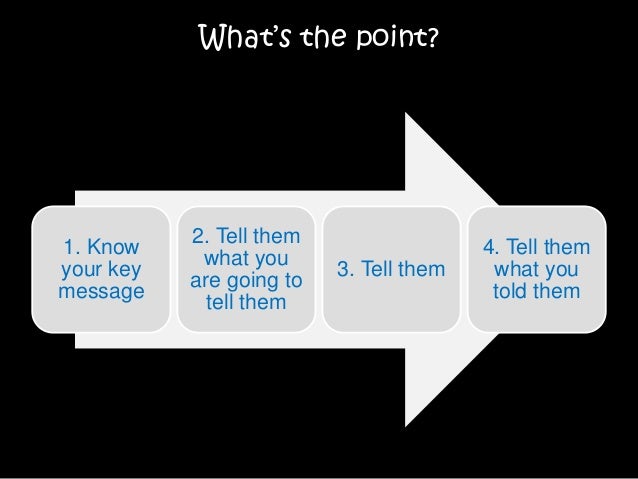 What's the point?

1. Know your key message

2. Tell them what you are going to tell them

3. Tell them

4. Tell them what you told them